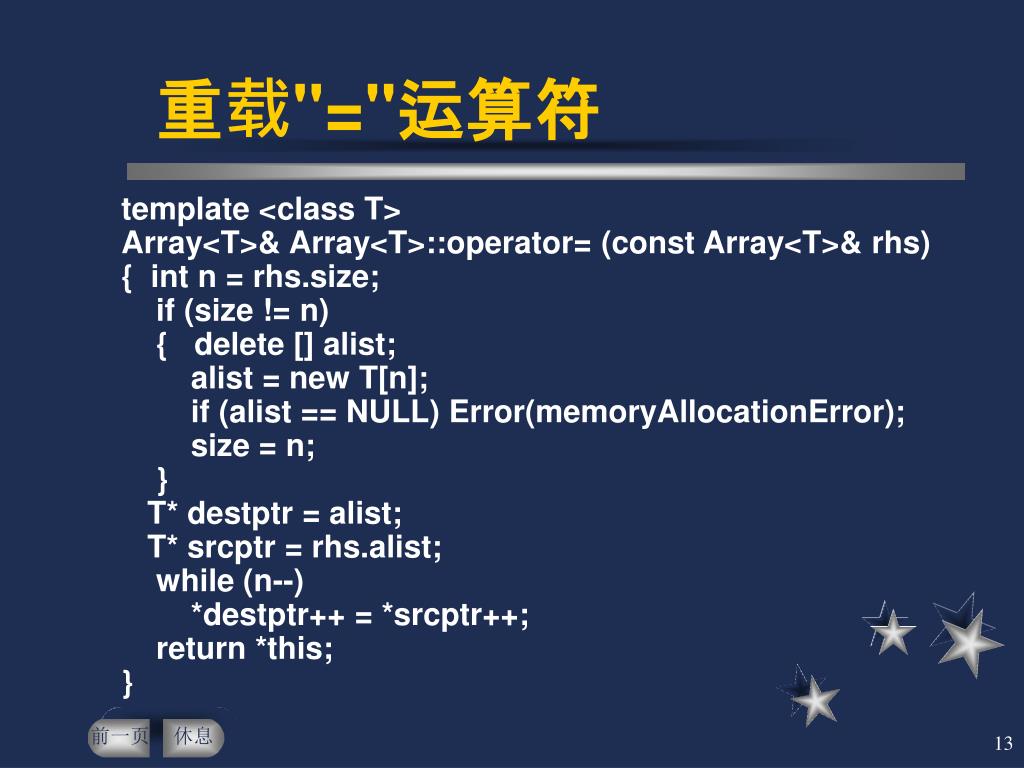 重载"="运算符

template <class T>
Array<T>& Array<T>::operator= (const Array<T>& rhs)
{ int n = rhs.size;
if (size != n)
{ delete [] alist;
alist = new T[n];
if (alist == NULL) Error(memoryAllocationError);
size = n;
}
T* destptr = alist;
T* srcptr = rhs.alist;
while (n--)
*destptr++ = *srcptr++;
return *this;
}

前一页 休息

13